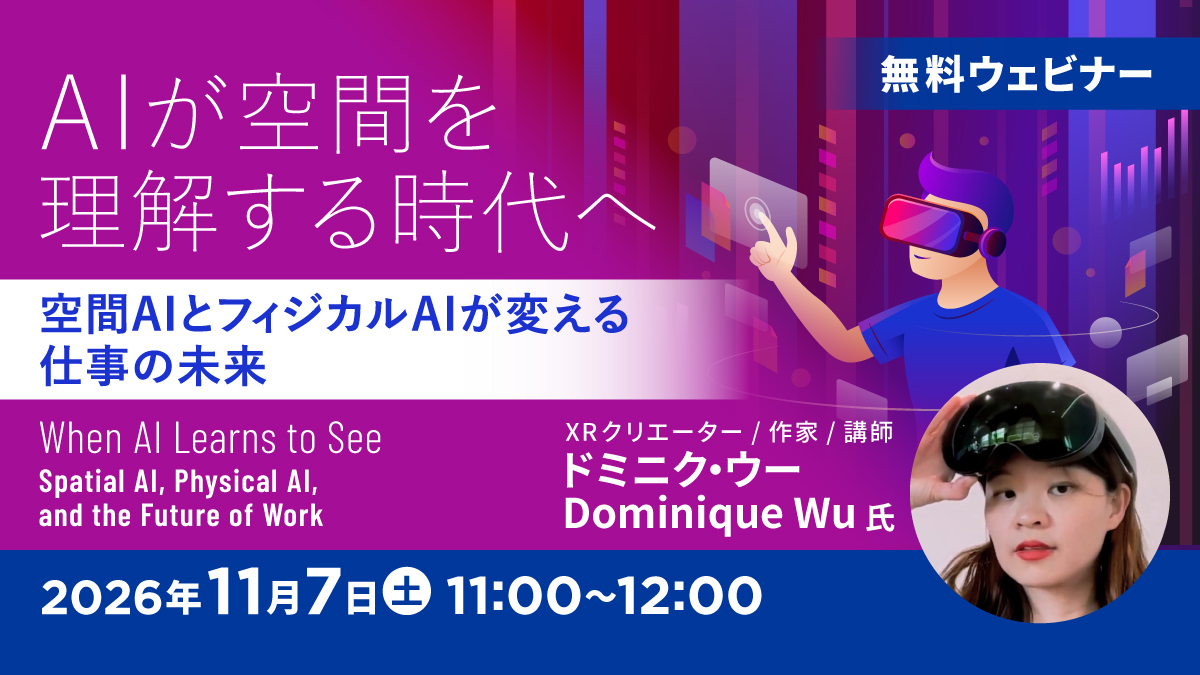 無料ウェビナー

AIが空間を
理解する時代へ

空間AIとフィジカルAIが変える
仕事の未来

When AI Learns to See
Spatial AI, Physical AI,
and the Future of Work

XRクリエーター / 作家 / 講師
ドミニク・ウー
Dominique Wu 氏

2026年11月7日土 11:00~12:00